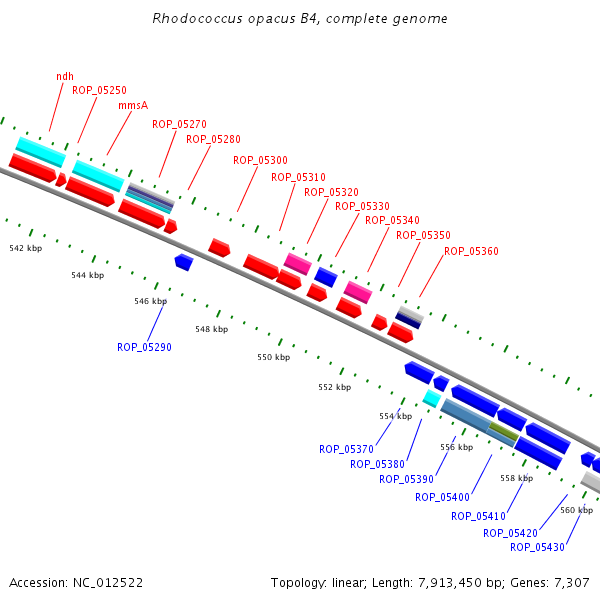 Rhodococcus opacus B4, complete genome

ndh
ROP_05250
mmsA
ROP_05270
ROP_05280
ROP_05300
ROP_05310
ROP_05320
ROP_05330
ROP_05340
ROP_05350
ROP_05360

542 kbp
544 kbp
546 kbp
548 kbp
550 kbp
552 kbp
554 kbp
556 kbp
558 kbp
560 kbp

ROP_05290
ROP_05370
ROP_05380
ROP_05390
ROP_05400
ROP_05410
ROP_05420
ROP_05430

Accession: NC_012522

Topology: linear; Length: 7,913,450 bp; Genes: 7,307